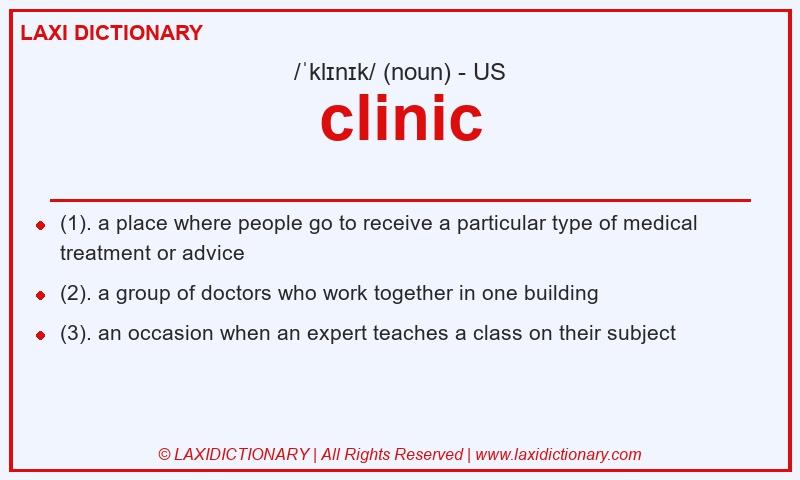 LAXI DICTIONARY

/ˈklɪnɪk/ (noun) - US

clinic

- (1). a place where people go to receive a particular type of medical treatment or advice
- (2). a group of doctors who work together in one building
- (3). an occasion when an expert teaches a class on their subject

© LAXIDICTIONARY | All Rights Reserved | www.laxidictionary.com